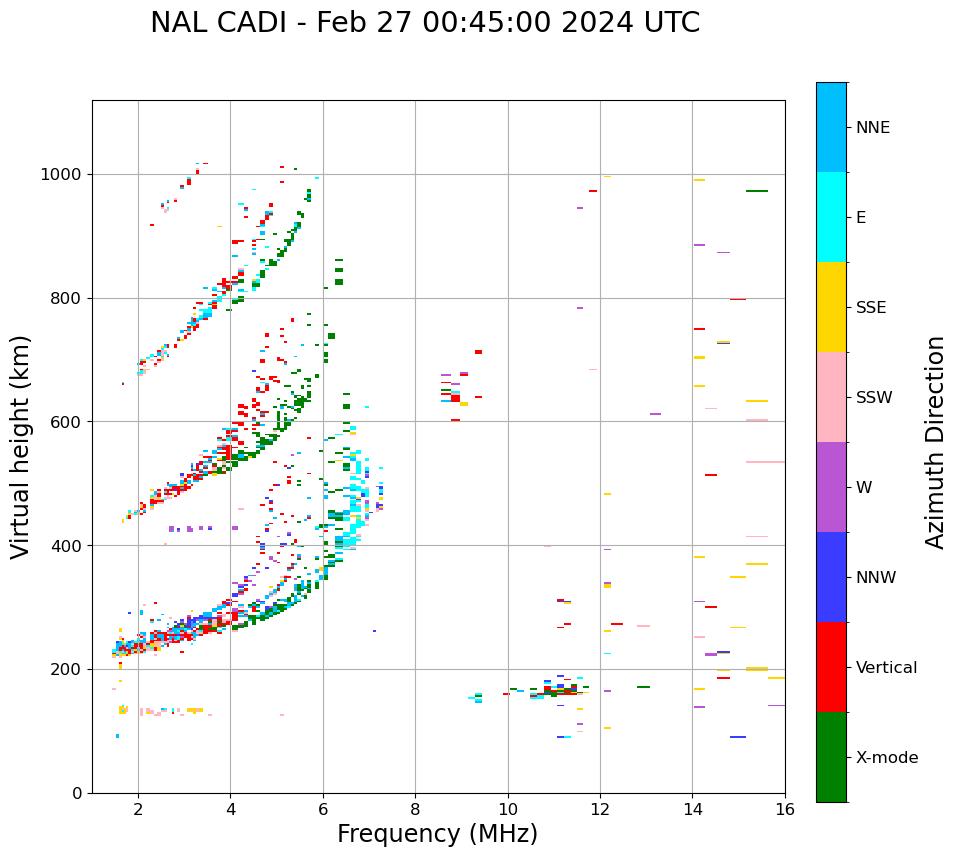 NAL CADI - Feb 27 00:45:00 2024 UTC

Virtual height (km)

1000
800
600
400
200
0

2
4
6
8
10
12
14
16

Frequency (MHz)

NNE
E
SSE
SSW
W
NNW
Vertical
X-mode

Azimuth Direction